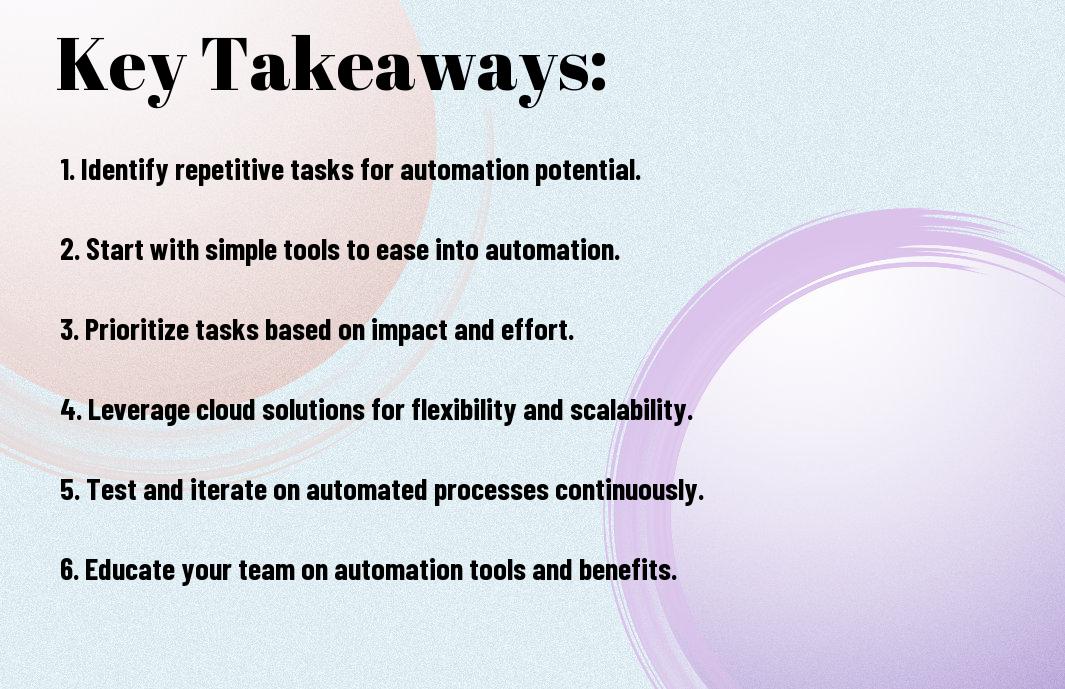 Key Takeaways:

1. Identify repetitive tasks for automation potential.

2. Start with simple tools to ease into automation.

3. Prioritize tasks based on impact and effort.

4. Leverage cloud solutions for flexibility and scalability.

5. Test and iterate on automated processes continuously.

6. Educate your team on automation tools and benefits.